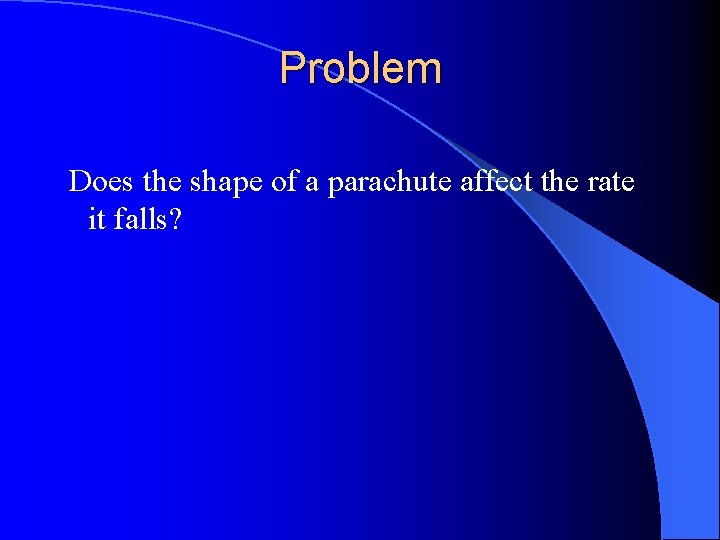 Problem

Does the shape of a parachute affect the rate it falls?